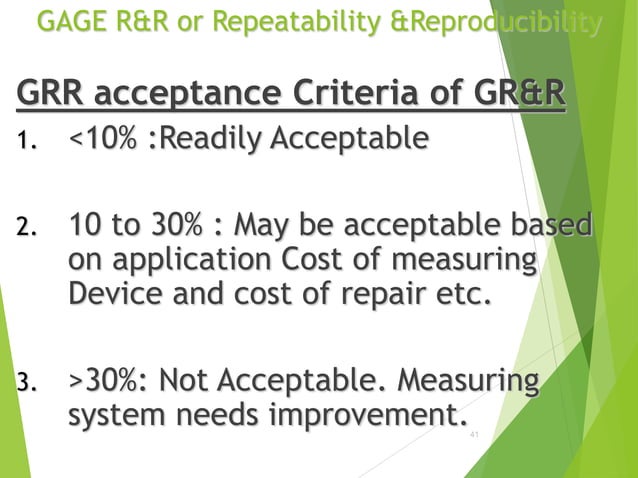 GAGE R&R or Repeatability &Reproducibility

GRR acceptance Criteria of GR&R

1. <10% :Readily Acceptable

2. 10 to 30% : May be acceptable based on application Cost of measuring Device and cost of repair etc.

3. >30%: Not Acceptable. Measuring system needs improvement.

41